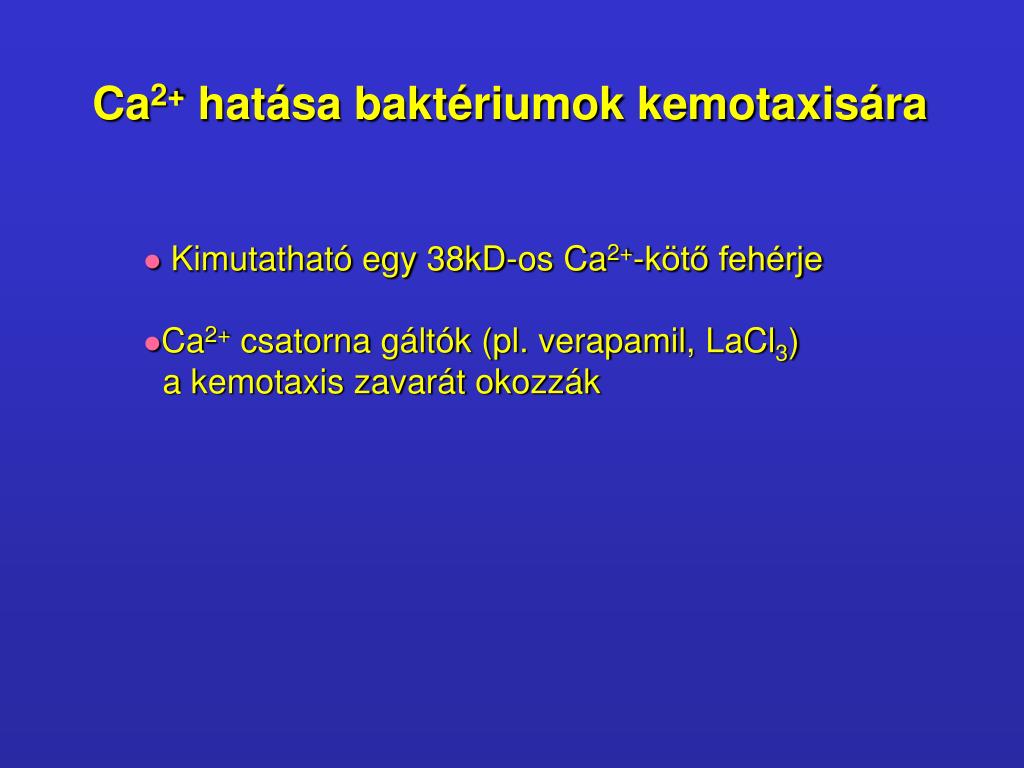 $Ca^{2+}$ hatása baktériumok kemotaxisára

● Kimutatható egy 38kD-os $Ca^{2+}$-kötő fehérje

●$Ca^{2+}$ csatorna gáltók (pl. verapamil, $LaCl_3$) a kemotaxis zavarát okozzák